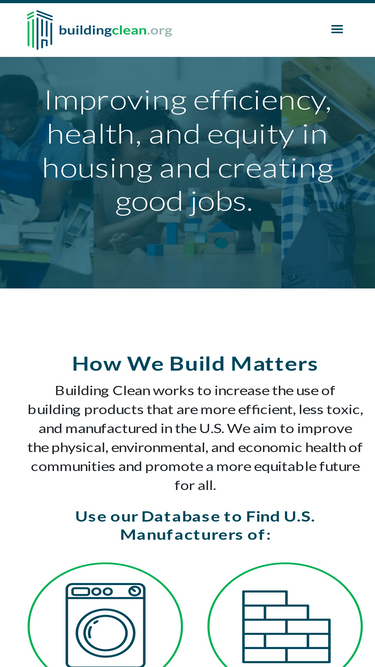 buildingclean.org

Improving efficiency, health, and equity in housing and creating good jobs.

How We Build Matters

Building Clean works to increase the use of building products that are more efficient, less toxic, and manufactured in the U.S. We aim to improve the physical, environmental, and economic health of communities and promote a more equitable future for all.

Use our Database to Find U.S. Manufacturers of: